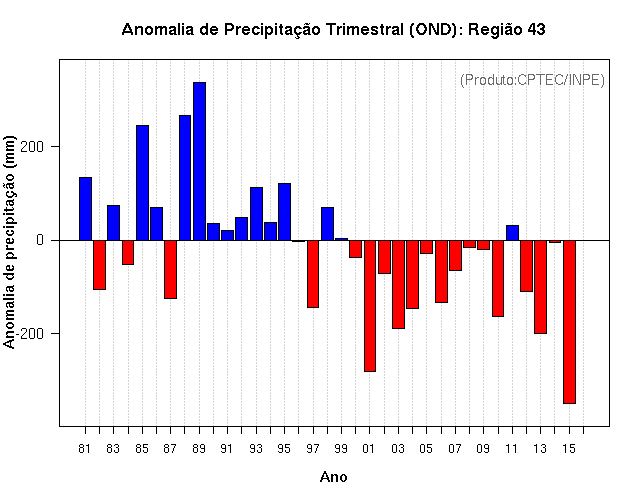 Anomalia de Precipitação Trimestral (OND): Região 43

(Produto:CPTEC/INPE)

Anomalia de precipitação (mm)

200
0
-200

81 83 85 87 89 91 93 95 97 99 01 03 05 07 09 11 13 15

Ano